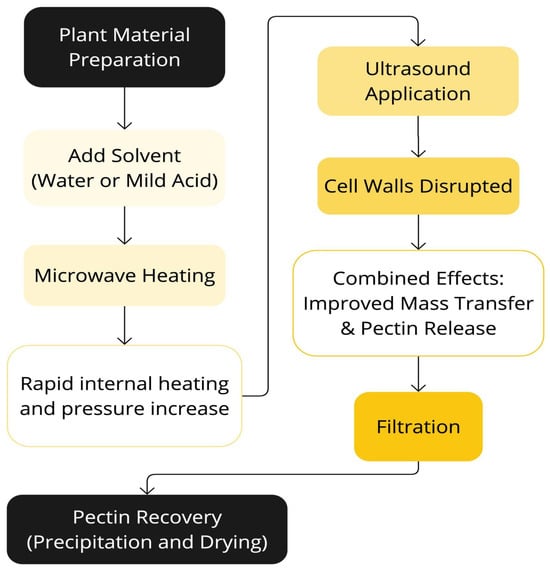 Plant Material Preparation

Add Solvent (Water or Mild Acid)

Microwave Heating

Rapid internal heating and pressure increase

Ultrasound Application

Cell Walls Disrupted

Combined Effects: Improved Mass Transfer & Pectin Release

Filtration

Pectin Recovery (Precipitation and Drying)